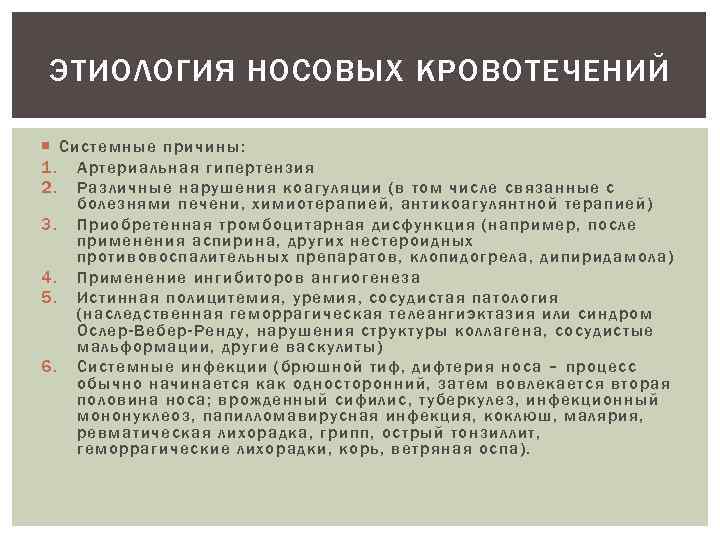 ЭТИОЛОГИЯ НОСОВЫХ КРОВОТЕЧЕНИЙ

Системные причины:

1. Артериальная гипертензия
2. Различные нарушения коагуляции (в том числе связанные с болезнями печени, химиотерапией, антикоагулянтной терапией)
3. Приобретенная тромбоцитарная дисфункция (например, после применения аспирина, других нестероидных противовоспалительных препаратов, клопидогрела, дипиридамола)
4. Применение ингибиторов ангиогенеза
5. Истинная полицитемия, уремия, сосудистая патология (наследственная геморрагическая телеангиэктазия или синдром Ослер-Вебер-Ренду, нарушения структуры коллагена, сосудистые мальформации, другие васкулиты)
6. Системные инфекции (брюшной тиф, дифтерия носа – процесс обычно начинается как односторонний, затем вовлекается вторая половина носа; врожденный сифилис, туберкулез, инфекционный мононуклеоз, папилломавирусная инфекция, коклюш, малярия, ревматическая лихорадка, грипп, острый тонзиллит, геморрагические лихорадки, корь, ветряная оспа).